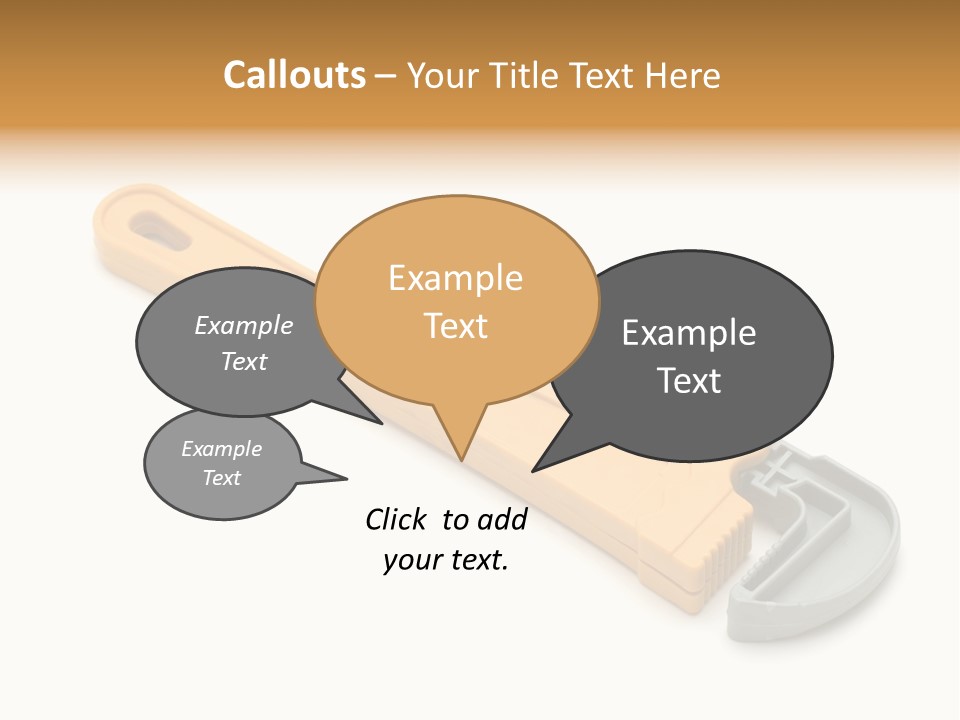 Callouts – Your Title Text Here

Example Text

Example Text

Example Text

Example Text

Click to add your text.